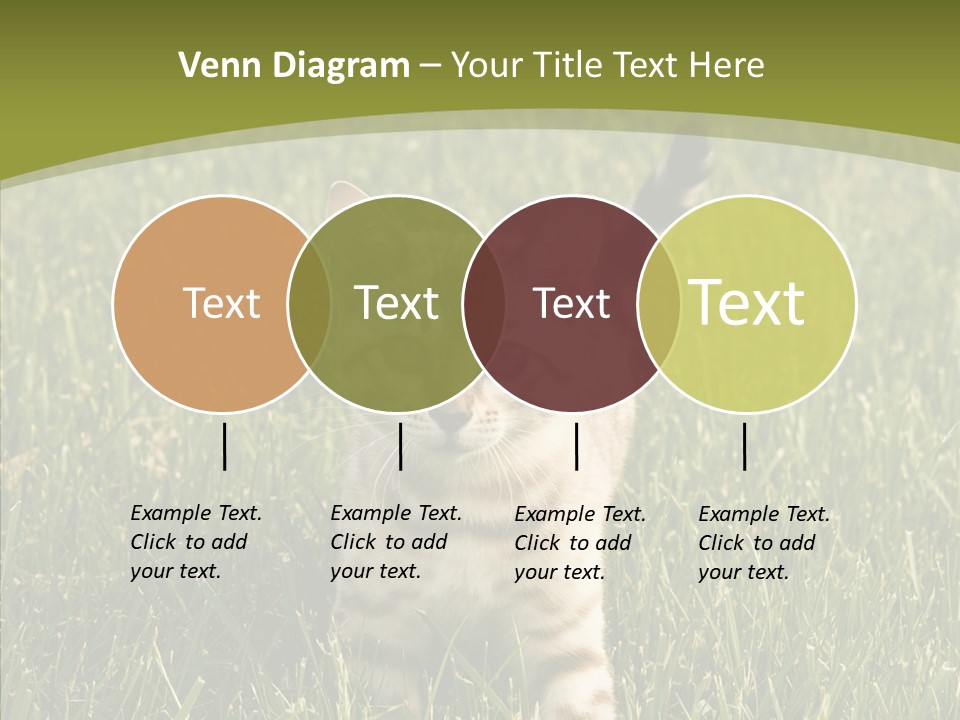 Venn Diagram – Your Title Text Here

Text

Text

Text

Text

Example Text. Click to add your text.

Example Text. Click to add your text.

Example Text. Click to add your text.

Example Text. Click to add your text.